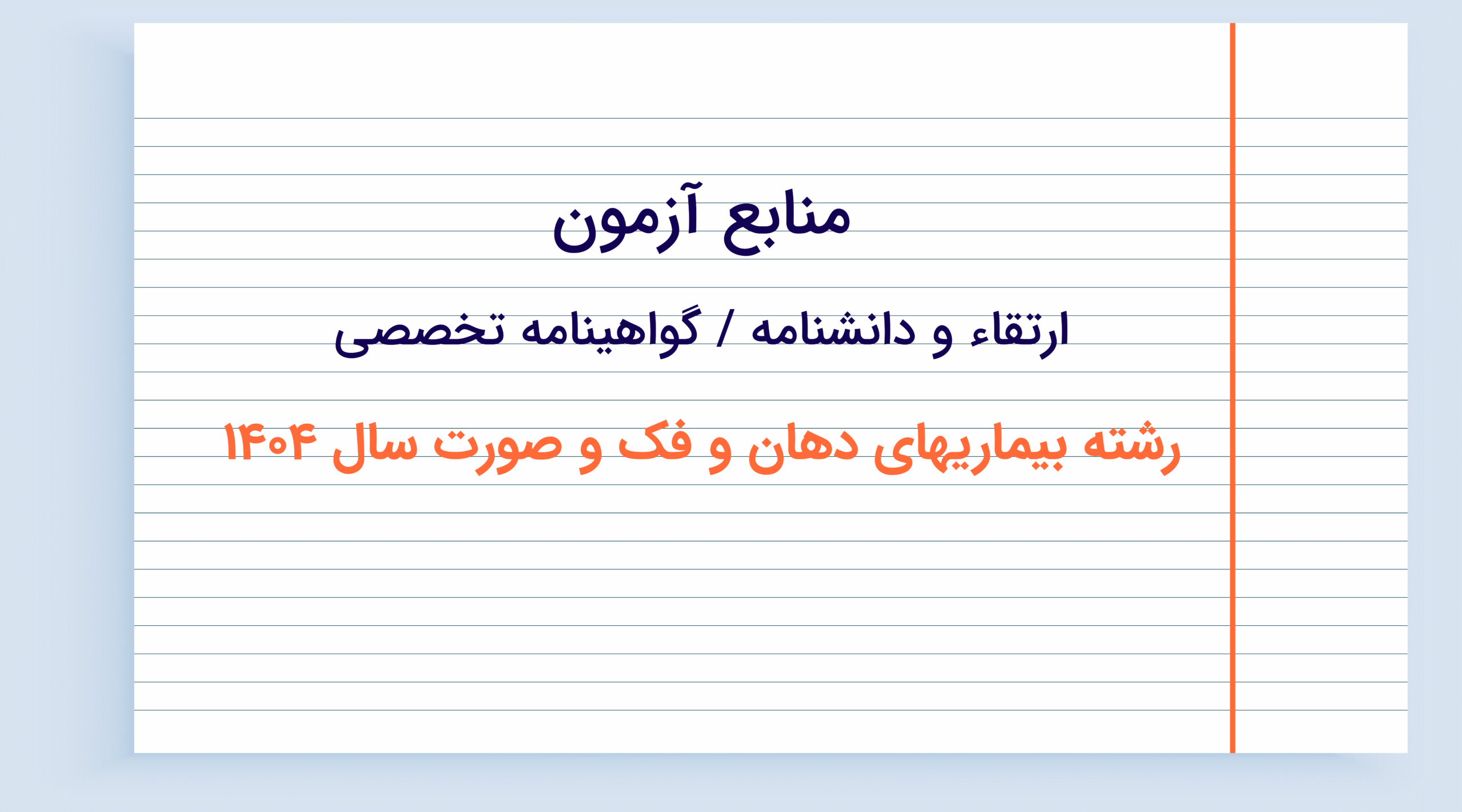 منابع آزمون

ارتقاء و دانشنامه / گواهینامه تخصصی

رشته بیماریهای دهان و فک و صورت سال ۱۴۰۴